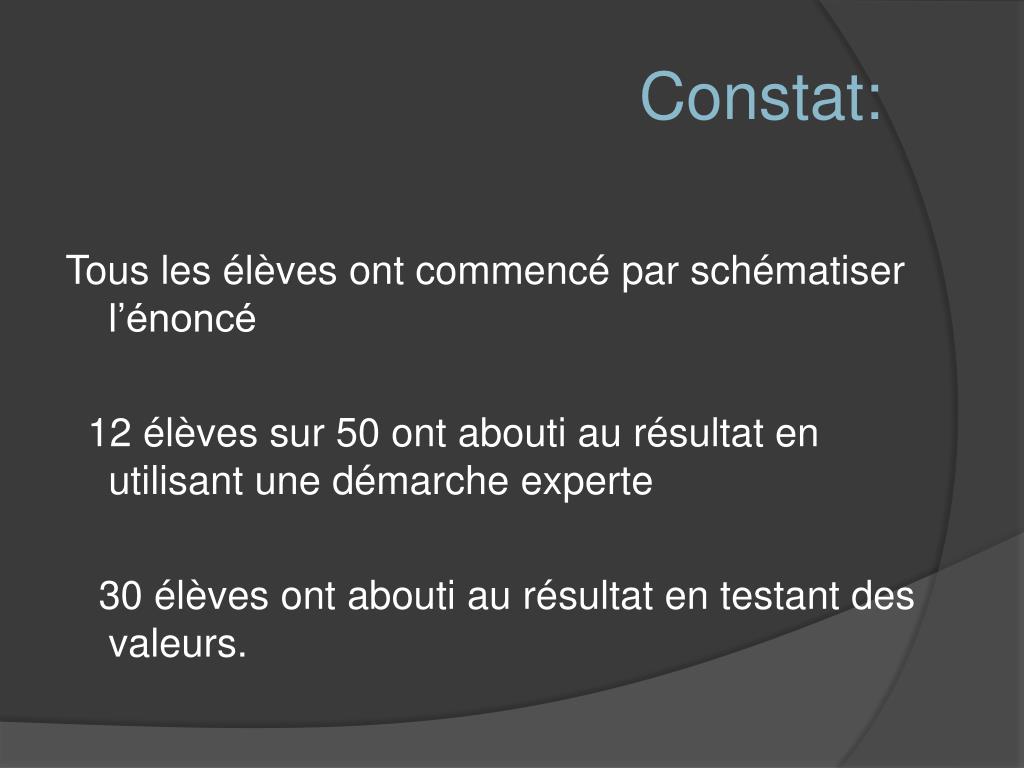 Constat:

Tous les élèves ont commencé par schématiser l’énoncé

12 élèves sur 50 ont abouti au résultat en utilisant une démarche experte

30 élèves ont abouti au résultat en testant des valeurs.